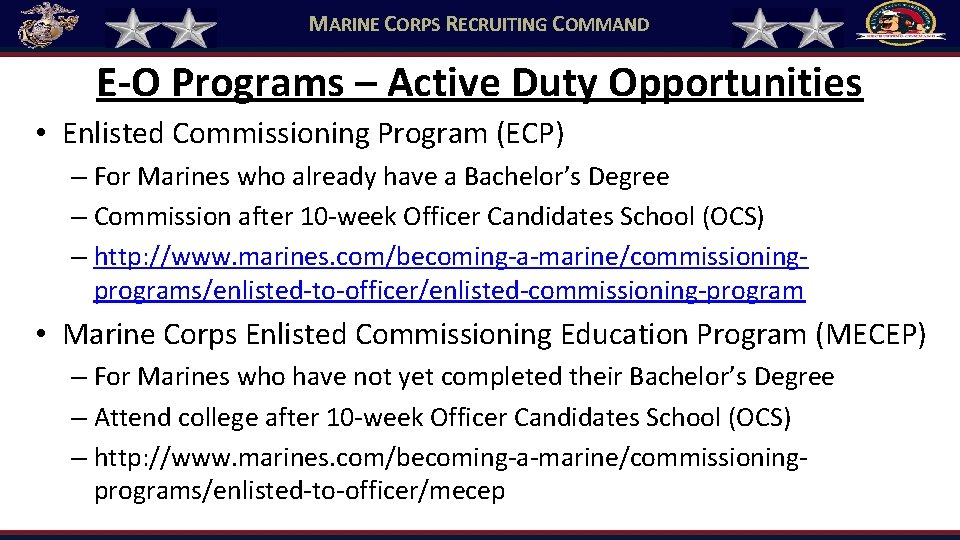 MARINE CORPS RECRUITING COMMAND

E-O Programs – Active Duty Opportunities

• Enlisted Commissioning Program (ECP)
– For Marines who already have a Bachelor's Degree
– Commission after 10-week Officer Candidates School (OCS)
– http://www.marines.com/becoming-a-marine/commissioning-programs/enlisted-to-officer/enlisted-commissioning-program

• Marine Corps Enlisted Commissioning Education Program (MECEP)
– For Marines who have not yet completed their Bachelor's Degree
– Attend college after 10-week Officer Candidates School (OCS)
– http://www.marines.com/becoming-a-marine/commissioning-programs/enlisted-to-officer/mecep